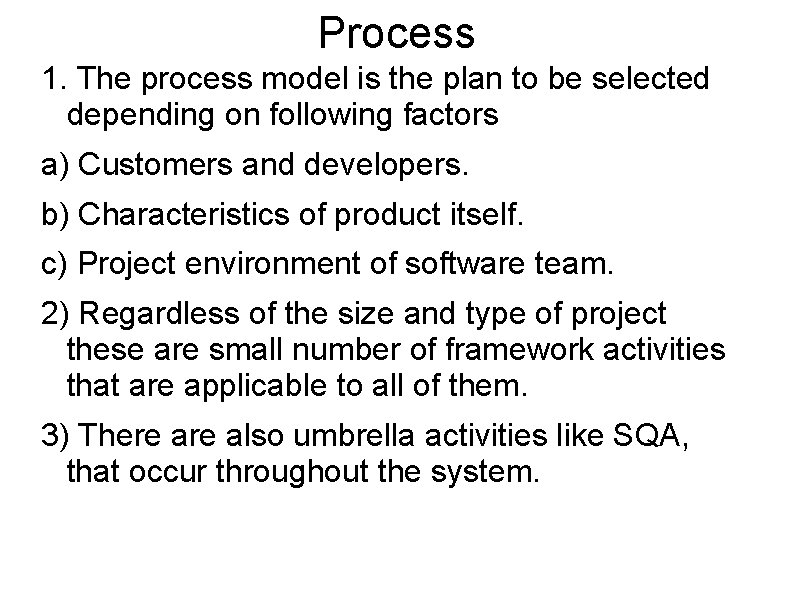 Process

1. The process model is the plan to be selected depending on following factors

a) Customers and developers.

b) Characteristics of product itself.

c) Project environment of software team.

2) Regardless of the size and type of project these are small number of framework activities that are applicable to all of them.

3) There are also umbrella activities like SQA, that occur throughout the system.